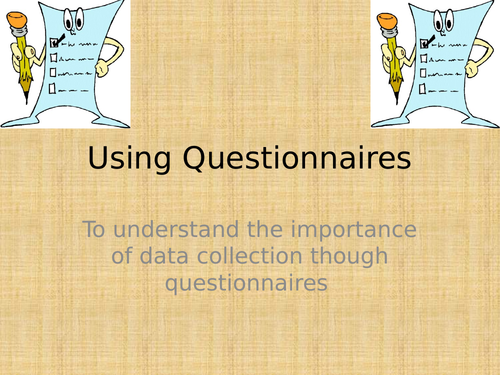 Using Questionnaires

To understand the importance of data collection though questionnaires